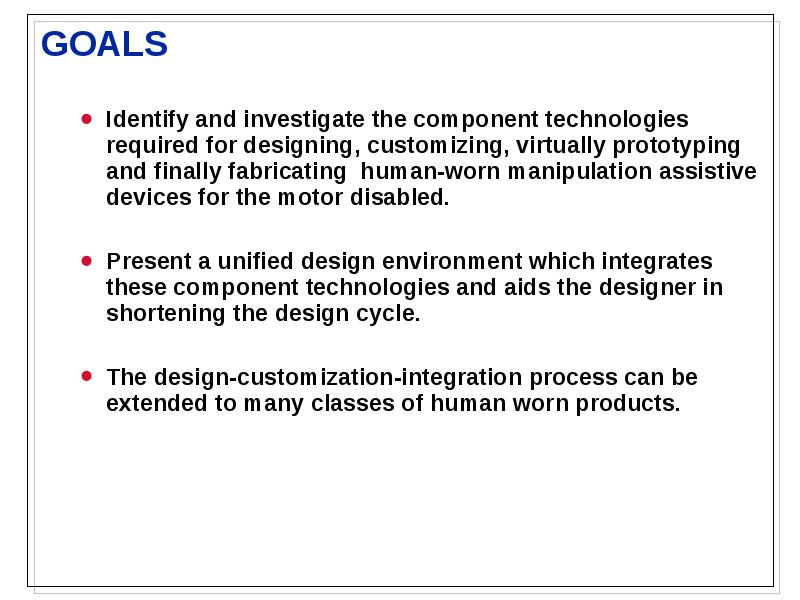 GOALS

- Identify and investigate the component technologies required for designing, customizing, virtually prototyping and finally fabricating human-worn manipulation assistive devices for the motor disabled.

- Present a unified design environment which integrates these component technologies and aids the designer in shortening the design cycle.

- The design-customization-integration process can be extended to many classes of human worn products.